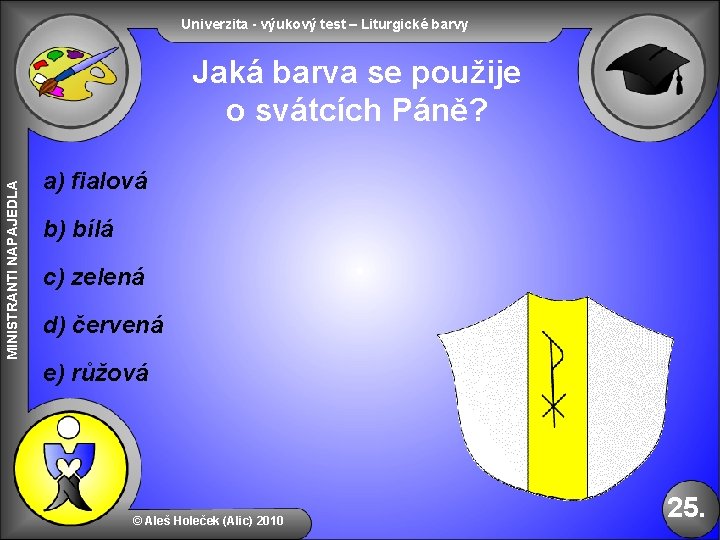 Univerzita - výukový test – Liturgické barvy

Jaká barva se použije o svátcích Páně?

MINISTRANTI NAPAJEDLA

a) fialová

b) bílá

c) zelená

d) červená

e) růžová

© Aleš Holeček (Alic) 2010

25.